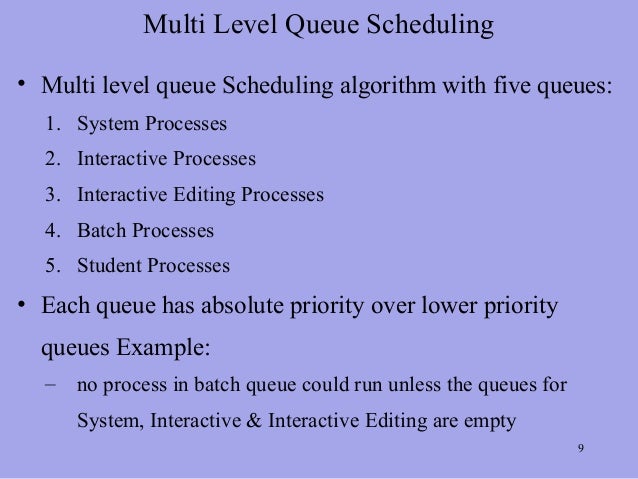 Multi Level Queue Scheduling

• Multi level queue Scheduling algorithm with five queues:
1. System Processes
2. Interactive Processes
3. Interactive Editing Processes
4. Batch Processes
5. Student Processes

• Each queue has absolute priority over lower priority queues Example:
– no process in batch queue could run unless the queues for System, Interactive & Interactive Editing are empty

9